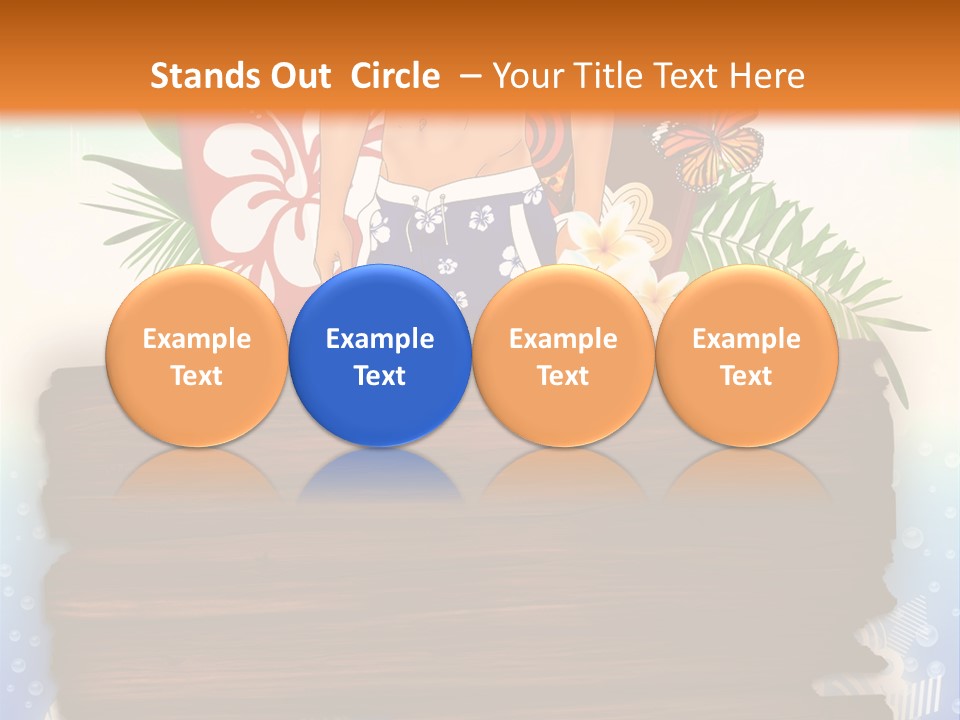 Stands Out Circle – Your Title Text Here

Example Text

Example Text

Example Text

Example Text